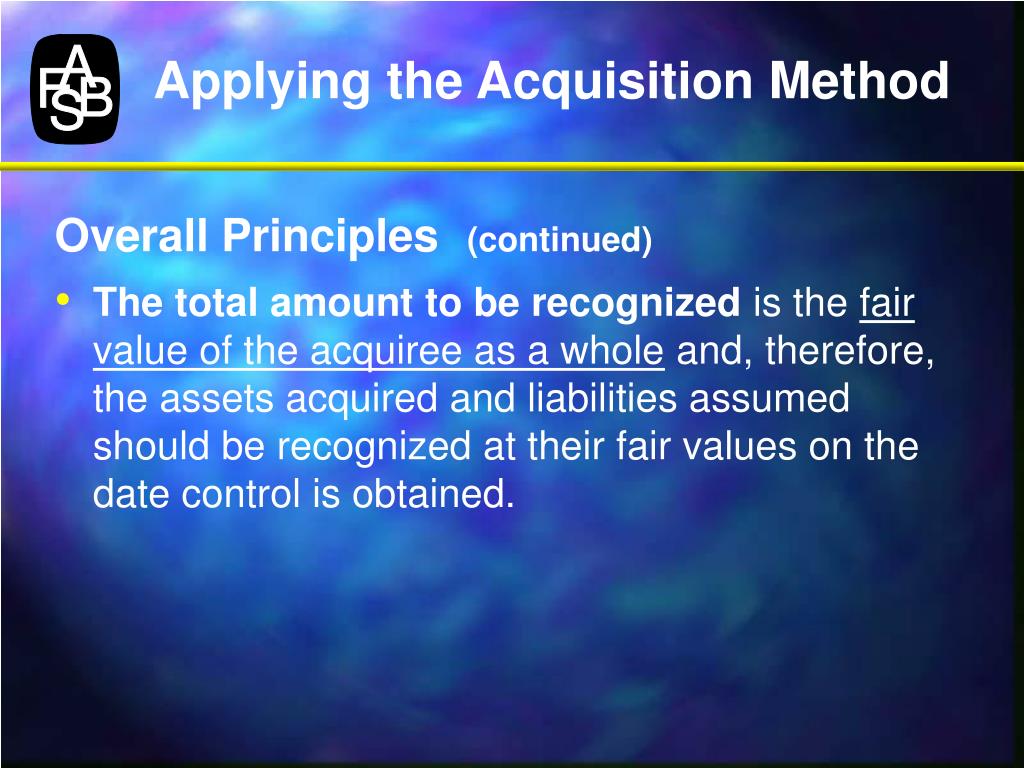 FASB

Applying the Acquisition Method

Overall Principles (continued)

• The total amount to be recognized is the fair value of the acquiree as a whole and, therefore, the assets acquired and liabilities assumed should be recognized at their fair values on the date control is obtained.